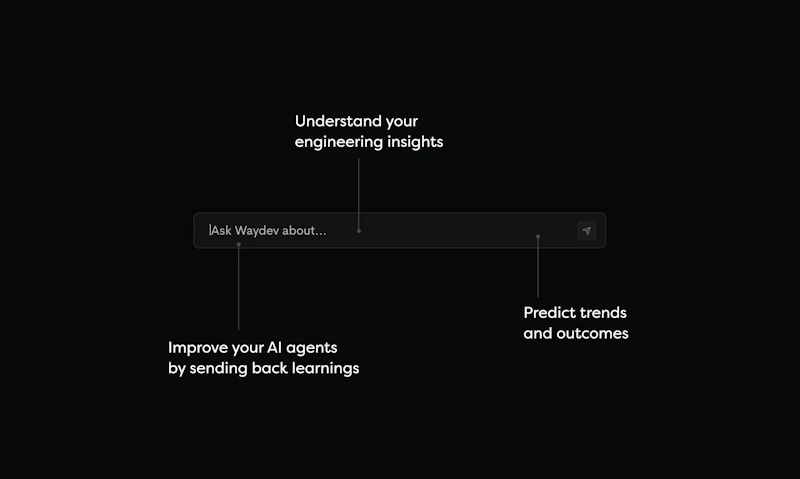 Understand your engineering insights

Ask Waydev about...

Predict trends and outcomes

Improve your AI agents by sending back learnings